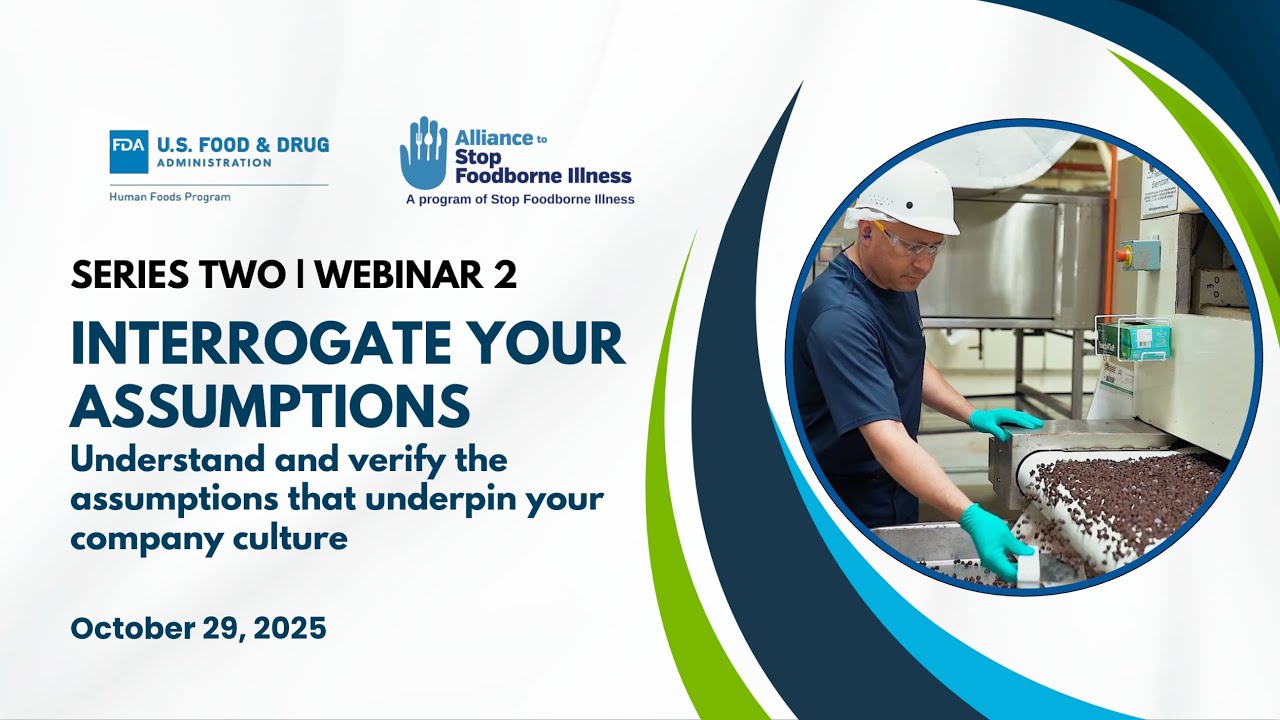 FDA U.S. FOOD & DRUG ADMINISTRATION

Human Foods Program

Alliance to Stop Foodborne Illness

A program of Stop Foodborne Illness

SERIES TWO | WEBINAR 2

INTERROGATE YOUR ASSUMPTIONS

Understand and verify the assumptions that underpin your company culture

October 29, 2025